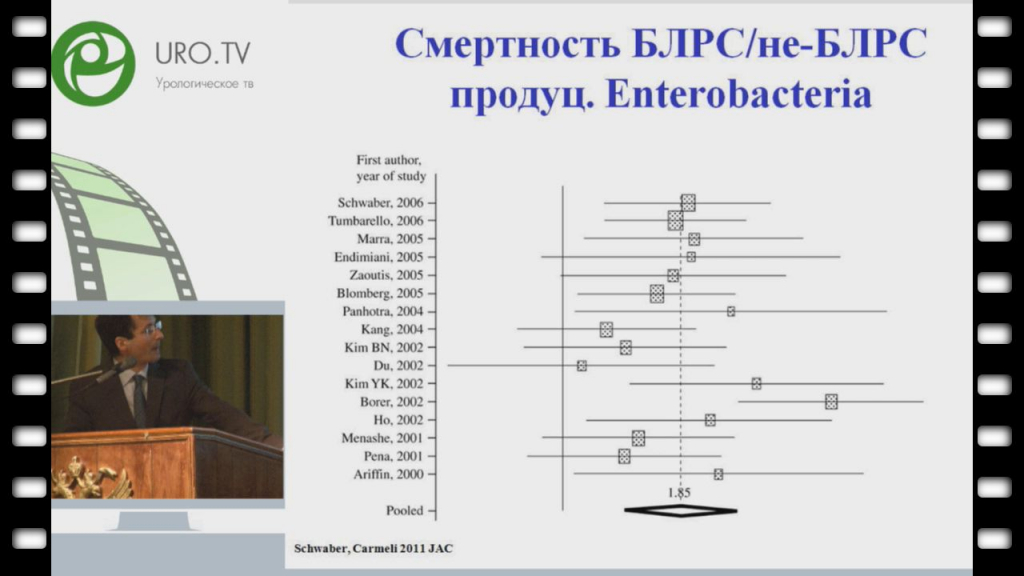 URO.TV
Урологическое тв

Смертность БЛРС/не-БЛРС продуц. Enterobacteria

First author, year of study
Schwaber, 2006
Tumbarello, 2006
Marra, 2005
Endimiani, 2005
Zaoutis, 2005
Blomberg, 2005
Panhotra, 2004
Kang, 2004
Kim BN, 2002
Du, 2002
Kim YK, 2002
Borer, 2002
Ho, 2002
Menashe, 2001
Pena, 2001
Ariffin, 2000
1.85
Pooled

Schwaber, Carmeli 2011 JAC